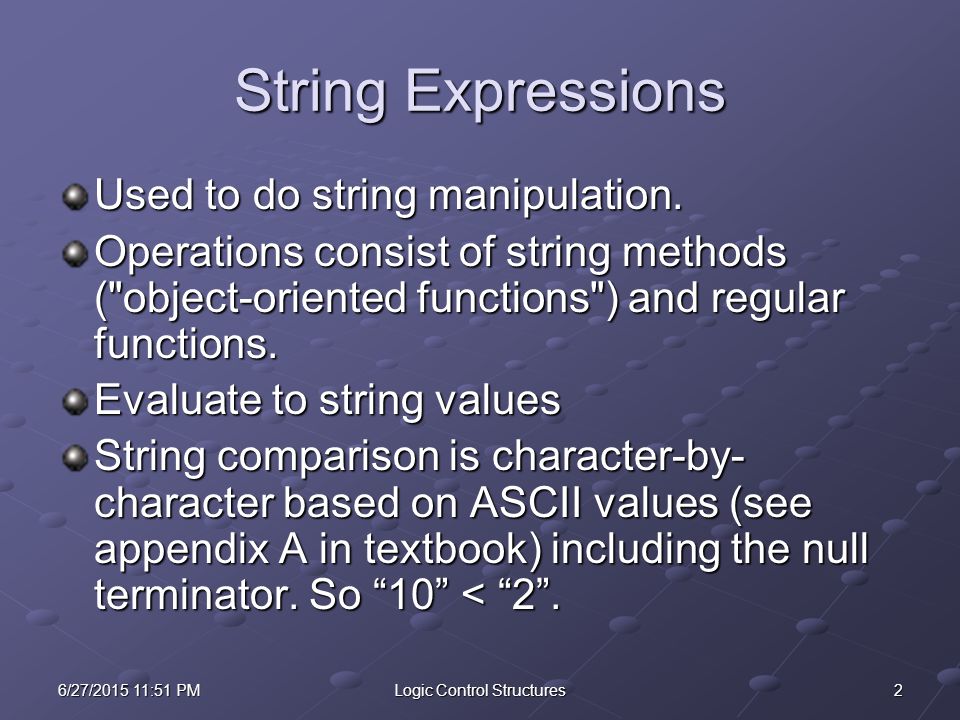 String Expressions

Used to do string manipulation.

Operations consist of string methods ("object-oriented functions") and regular functions.

Evaluate to string values

String comparison is character-by-character based on ASCII values (see appendix A in textbook) including the null terminator. So “10” < “2”.

6/27/2015 11:51 PM

Logic Control Structures

2